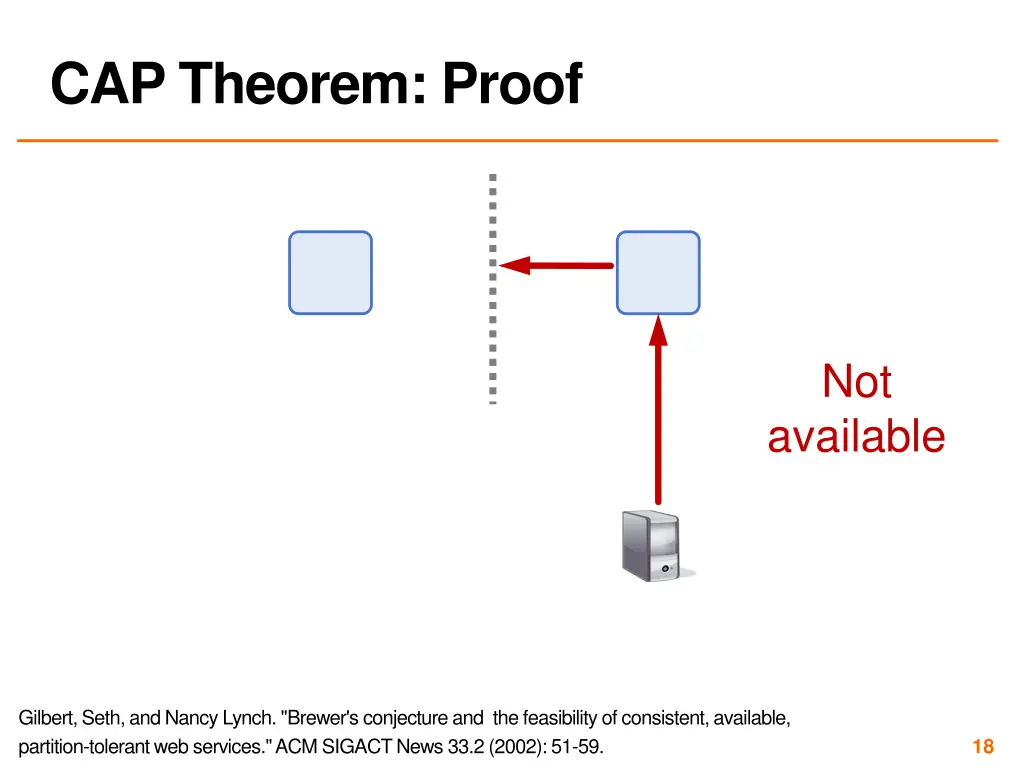 CAP Theorem: Proof

Not available

Gilbert, Seth, and Nancy Lynch. "Brewer's conjecture and the feasibility of consistent, available, partition-tolerant web services." ACM SIGACT News 33.2 (2002): 51-59.

18